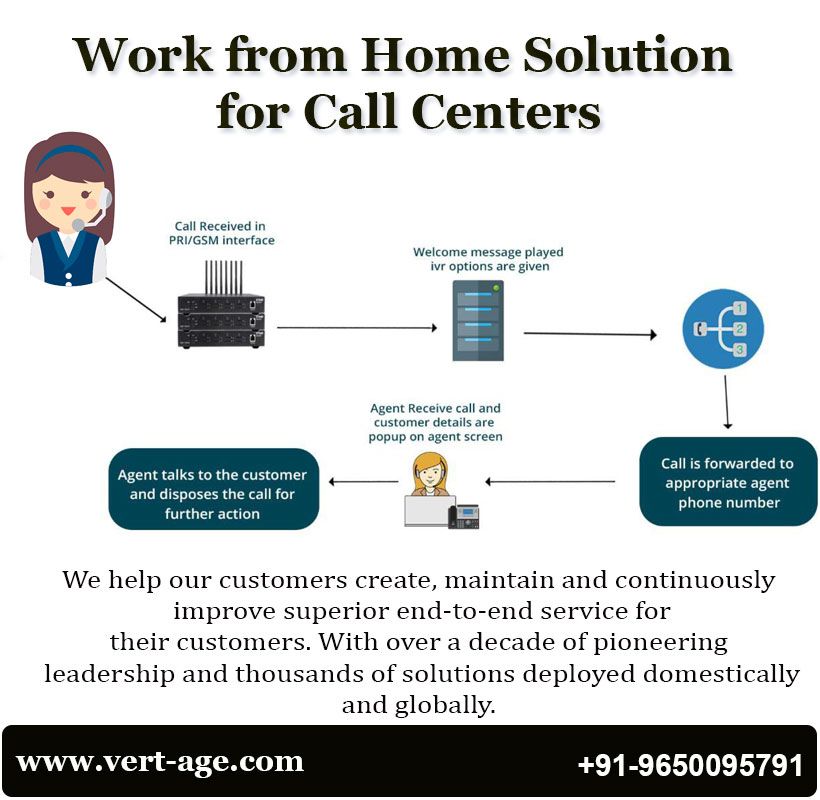 Work from Home Solution for Call Centers

Call Received in PRI/GSM interface

Welcome message played ivr options are given

1
2
3

Call is forwarded to appropriate agent phone number

Agent Receive call and customer details are popup on agent screen

Agent talks to the customer and disposes the call for further action

We help our customers create, maintain and continuously improve superior end-to-end service for their customers. With over a decade of pioneering leadership and thousands of solutions deployed domestically and globally.

www.vert-age.com

+91-9650095791